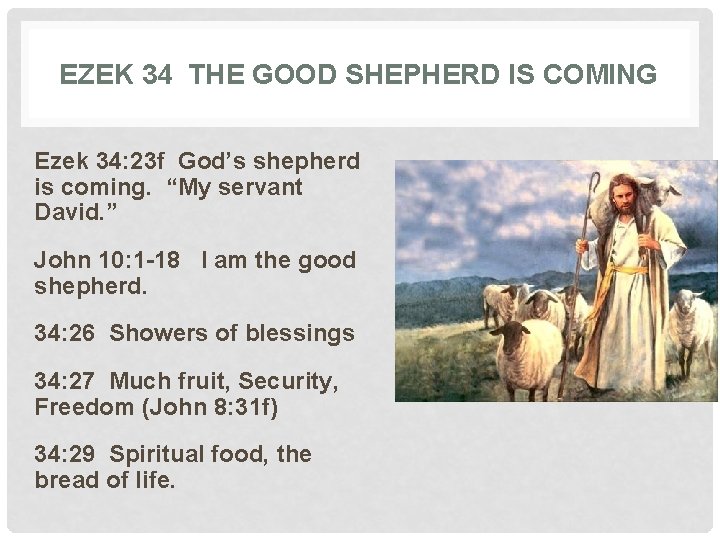 EZEK 34 THE GOOD SHEPHERD IS COMING

Ezek 34:23f God's shepherd is coming. "My servant David."

John 10:1-18 I am the good shepherd.

34:26 Showers of blessings

34:27 Much fruit, Security, Freedom (John 8:31f)

34:29 Spiritual food, the bread of life.